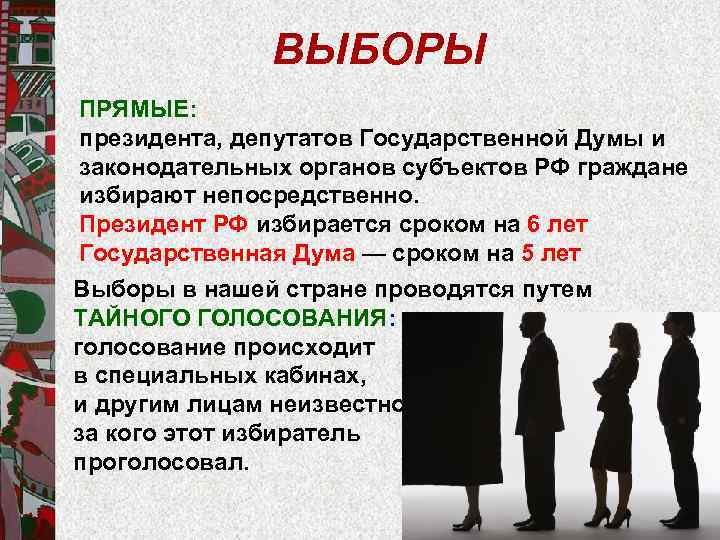 ВЫБОРЫ

ПРЯМЫЕ:
президента, депутатов Государственной Думы и законодательных органов субъектов РФ граждане избирают непосредственно.
Президент РФ избирается сроком на 6 лет
Государственная Дума — сроком на 5 лет

Выборы в нашей стране проводятся путем ТАЙНОГО ГОЛОСОВАНИЯ: голосование происходит в специальных кабинах, и другим лицам неизвестно за кого этот избиратель проголосовал.